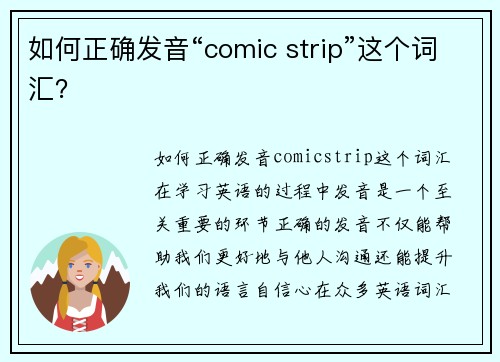 如何正确发音“comic strip”这个词汇?

如何正确发音comicstrip这个词汇在学习英语的过程中发音是一个至关重要的环节正确的发音不仅能帮助我们更好地与他人沟通还能提升我们的语言自信心在众多英语词汇